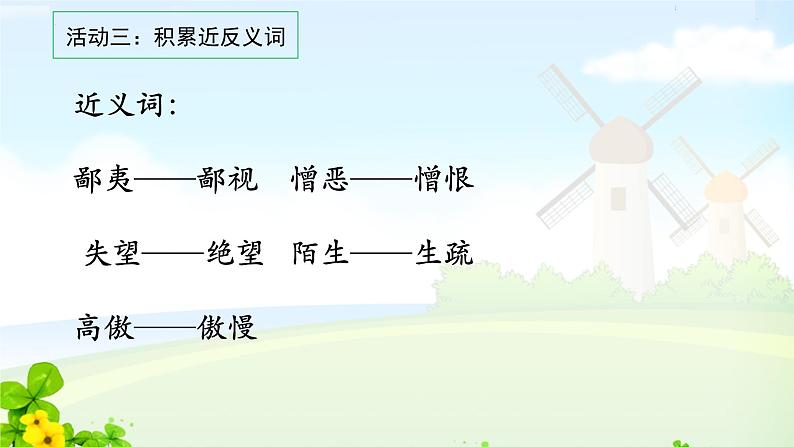 活动三：积累近反义词

近义词：

鄙夷——鄙视　憎恶——憎恨

失望——绝望　陌生——生疏

高傲——傲慢